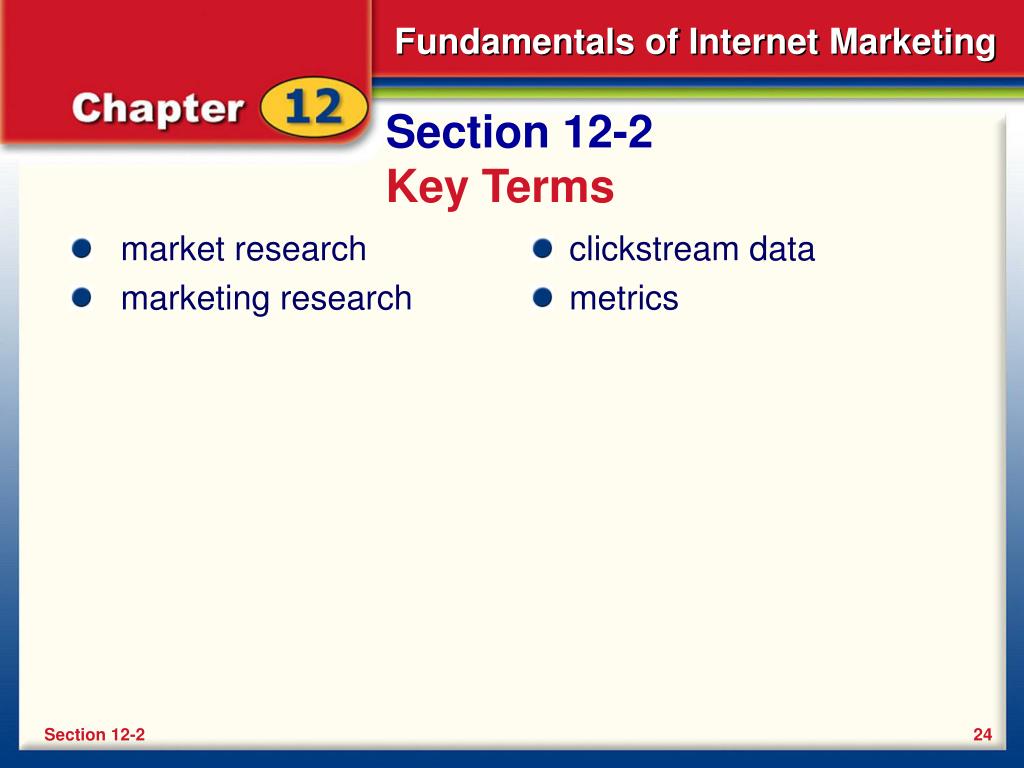 Fundamentals of Internet Marketing

Chapter 12

Section 12-2
Key Terms

- market research
- marketing research

- clickstream data
- metrics

Section 12-2

24